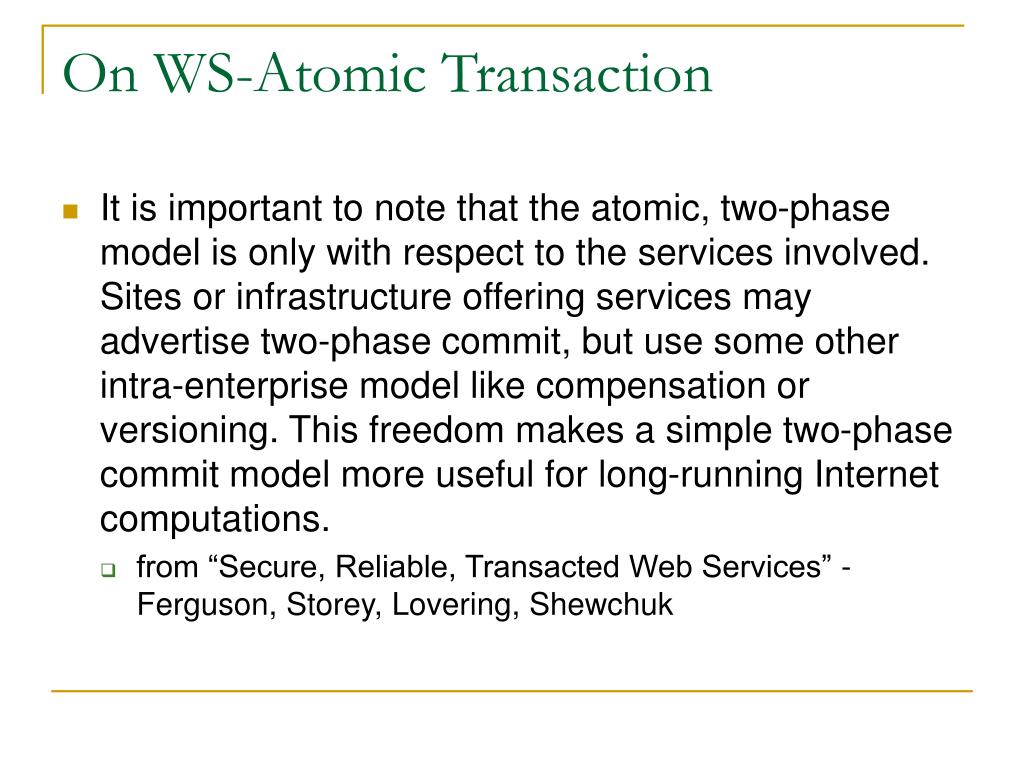 On WS-Atomic Transaction

It is important to note that the atomic, two-phase model is only with respect to the services involved. Sites or infrastructure offering services may advertise two-phase commit, but use some other intra-enterprise model like compensation or versioning. This freedom makes a simple two-phase commit model more useful for long-running Internet computations.

from “Secure, Reliable, Transacted Web Services” - Ferguson, Storey, Lovering, Shewchuk